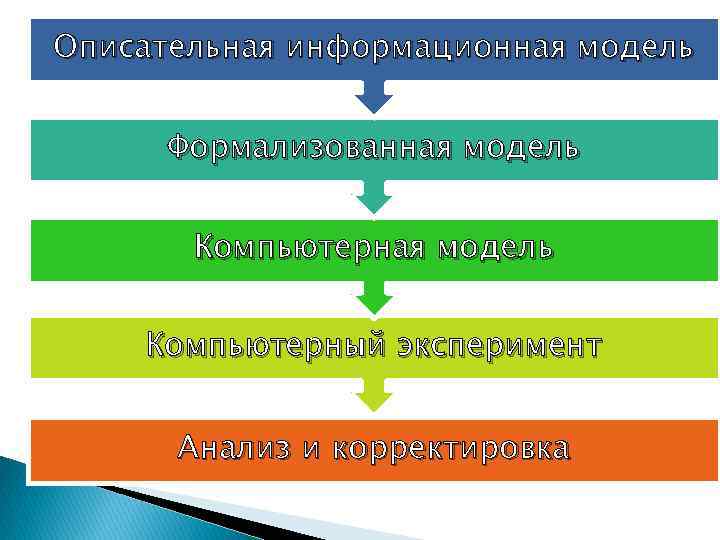 Описательная информационная модель

Формализованная модель

Компьютерная модель

Компьютерный эксперимент

Анализ и корректировка